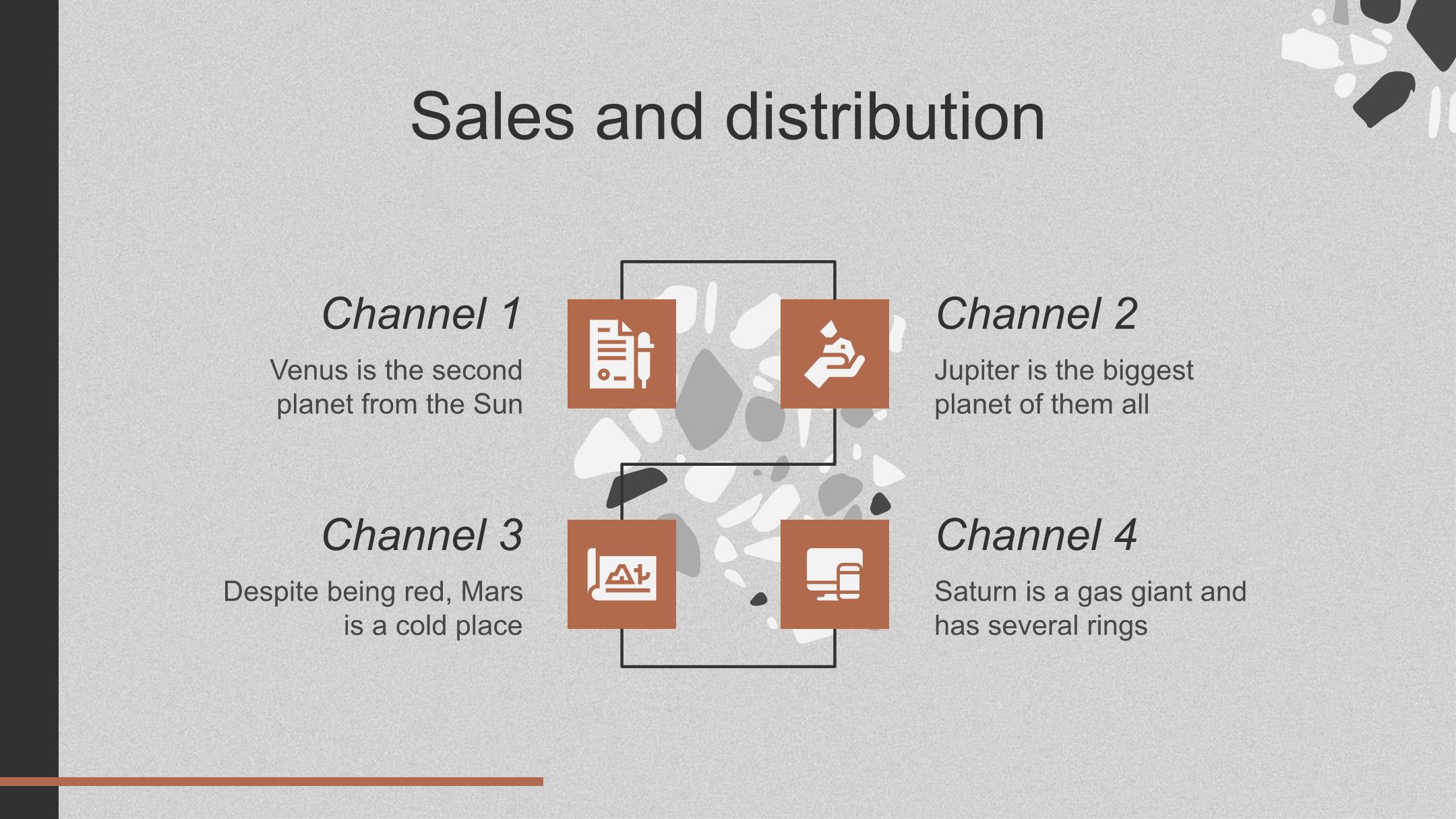 Sales and distribution

Channel 1

Venus is the second planet from the Sun

Channel 2

Jupiter is the biggest planet of them all

Channel 3

Despite being red, Mars is a cold place

Channel 4

Saturn is a gas giant and has several rings